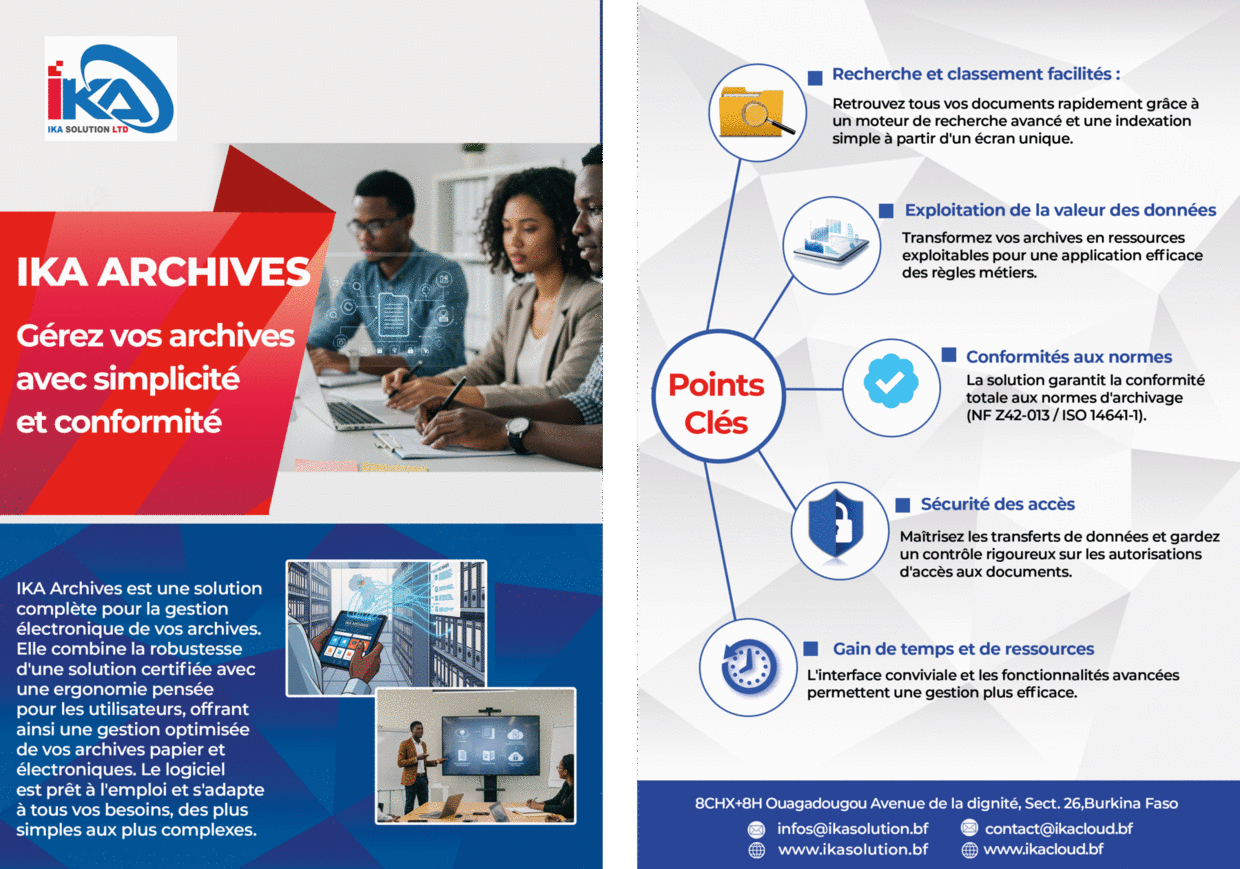 IKA
IKA SOLUTION LTD

IKA ARCHIVES

Gérez vos archives avec simplicité et conformité

IKA Archives est une solution complète pour la gestion électronique de vos archives. Elle combine la robustesse d'une solution certifiée avec une ergonomie pensée pour les utilisateurs, offrant ainsi une gestion optimisée de vos archives papier et électroniques. Le logiciel est prêt à l'emploi et s'adapte à tous vos besoins, des plus simples aux plus complexes.

Points Clés

Recherche et classement facilités :
Retrouvez tous vos documents rapidement grâce à un moteur de recherche avancé et une indexation simple à partir d'un écran unique.

Exploitation de la valeur des données
Transformez vos archives en ressources exploitables pour une application efficace des règles métiers.

Conformités aux normes
La solution garantit la conformité totale aux normes d'archivage (NF Z42-013 / ISO 14641-1).

Sécurité des accès
Maîtrisez les transferts de données et gardez un contrôle rigoureux sur les autorisations d'accès aux documents.

Gain de temps et de ressources
L'interface conviviale et les fonctionnalités avancées permettent une gestion plus efficace.

8CHX+8H Ouagadougou Avenue de la dignité, Sect. 26,Burkina Faso
infos@ikasolution.bf
contact@ikacloud.bf
www.ikasolution.bf
www.ikacloud.bf